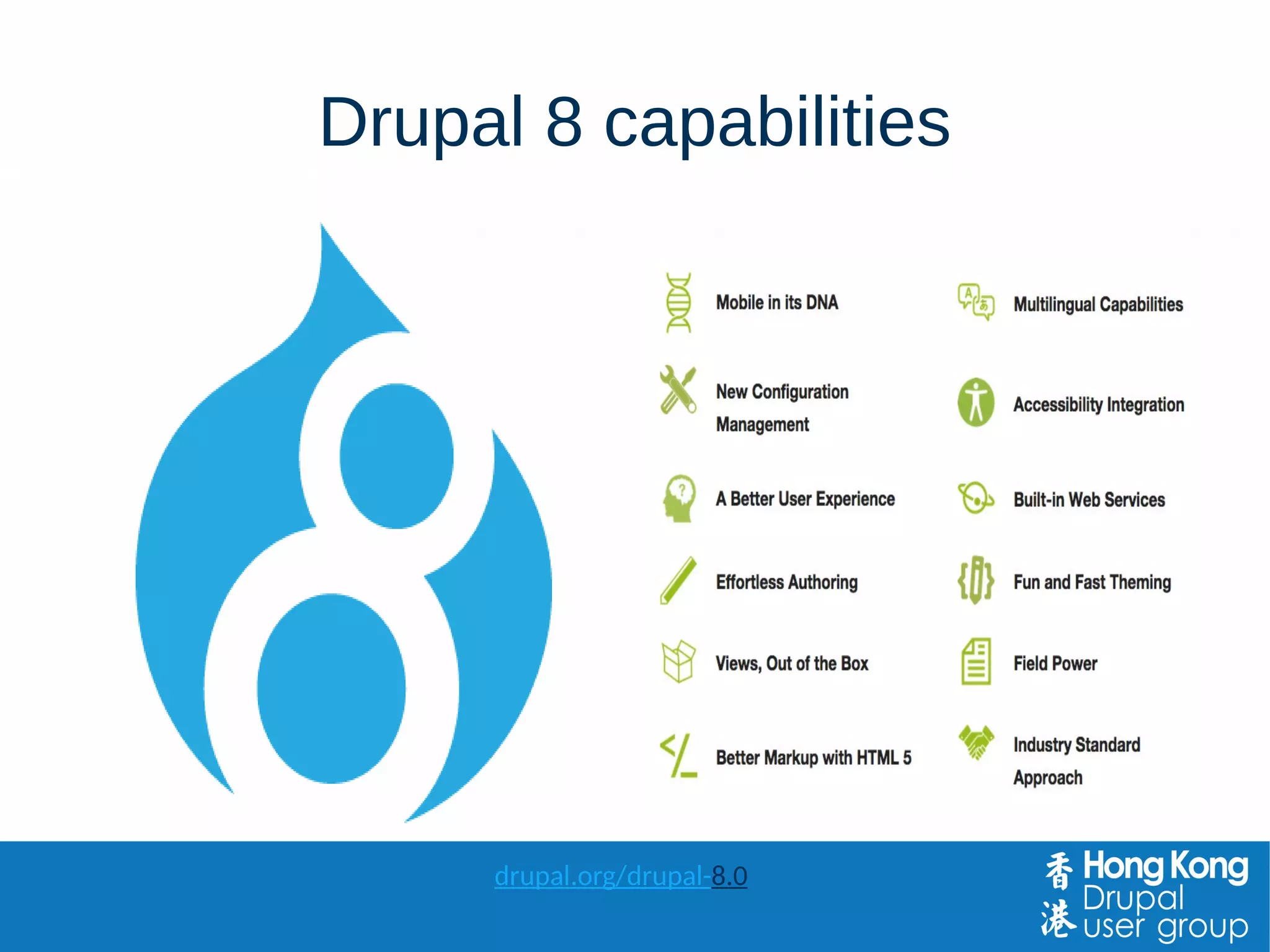 Drupal 8 capabilities

Mobile in its DNA

New Configuration Management

A Better User Experience

Effortless Authoring

Views, Out of the Box

Better Markup with HTML 5

Multilingual Capabilities

Accessibility Integration

Built-in Web Services

Fun and Fast Theming

Field Power

Industry Standard Approach

drupal.org/drupal-8.0

香港 Hong Kong Drupal user group